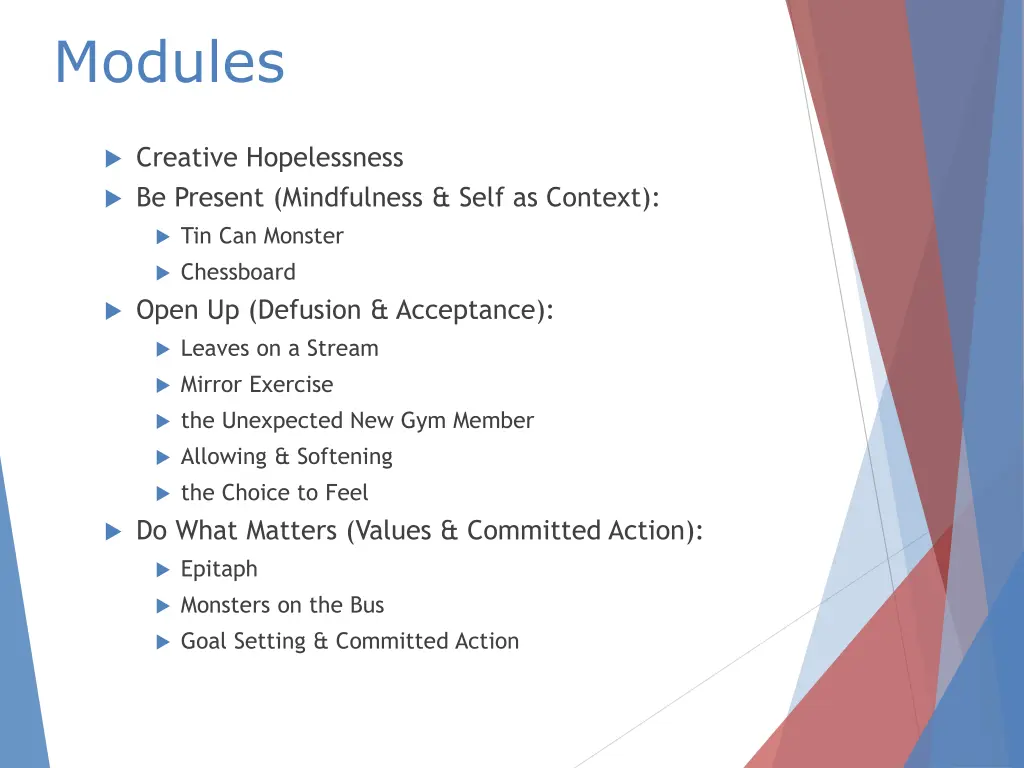 Modules

Creative Hopelessness
Be Present (Mindfulness & Self as Context):
Tin Can Monster
Chessboard
Open Up (Defusion & Acceptance):
Leaves on a Stream
Mirror Exercise
the Unexpected New Gym Member
Allowing & Softening
the Choice to Feel
Do What Matters (Values & Committed Action):
Epitaph
Monsters on the Bus
Goal Setting & Committed Action